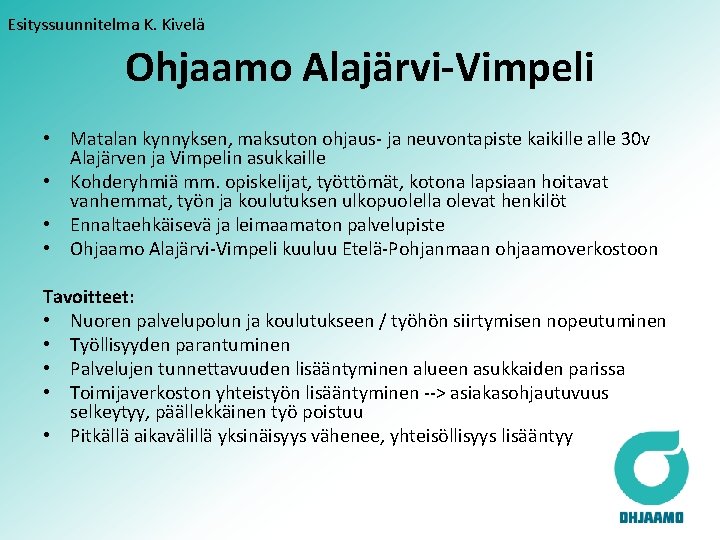 Esityssuunnitelma K. Kivelä

Ohjaamo Alajärvi-Vimpeli

• Matalan kynnyksen, maksuton ohjaus- ja neuvontapiste kaikille alle 30v Alajärven ja Vimpelin asukkaille
• Kohderyhmiä mm. opiskelijat, työttömät, kotona lapsiaan hoitavat vanhemmat, työn ja koulutuksen ulkopuolella olevat henkilöt
• Ennaltaehkäisevä ja leimaamaton palvelupiste
• Ohjaamo Alajärvi-Vimpeli kuuluu Etelä-Pohjanmaan ohjaamoverkostoon

Tavoitteet:
• Nuoren palvelupolun ja koulutukseen / työhön siirtymisen nopeutuminen
• Työllisyyden parantuminen
• Palvelujen tunnettavuuden lisääntyminen alueen asukkaiden parissa
• Toimijaverkoston yhteistyön lisääntyminen --> asiakasohjautuvuus selkeytyy, päällekkäinen työ poistuu
• Pitkällä aikavälillä yksinäisyys vähenee, yhteisöllisyys lisääntyy

OHJAAMO